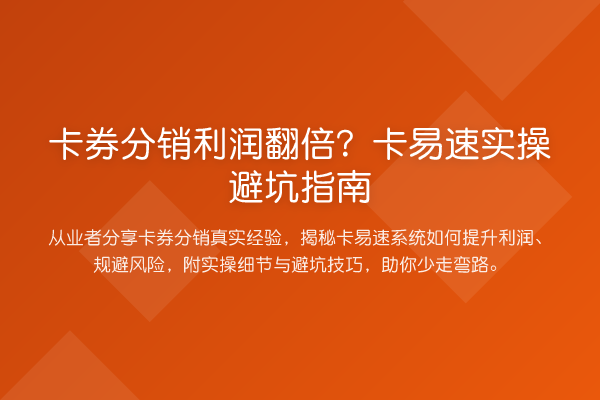 卡券分销利润翻倍？卡易速实操避坑指南

从业者分享卡券分销真实经验，揭秘卡易速系统如何提升利润、规避风险，附实操细节与避坑技巧，助你少走弯路。